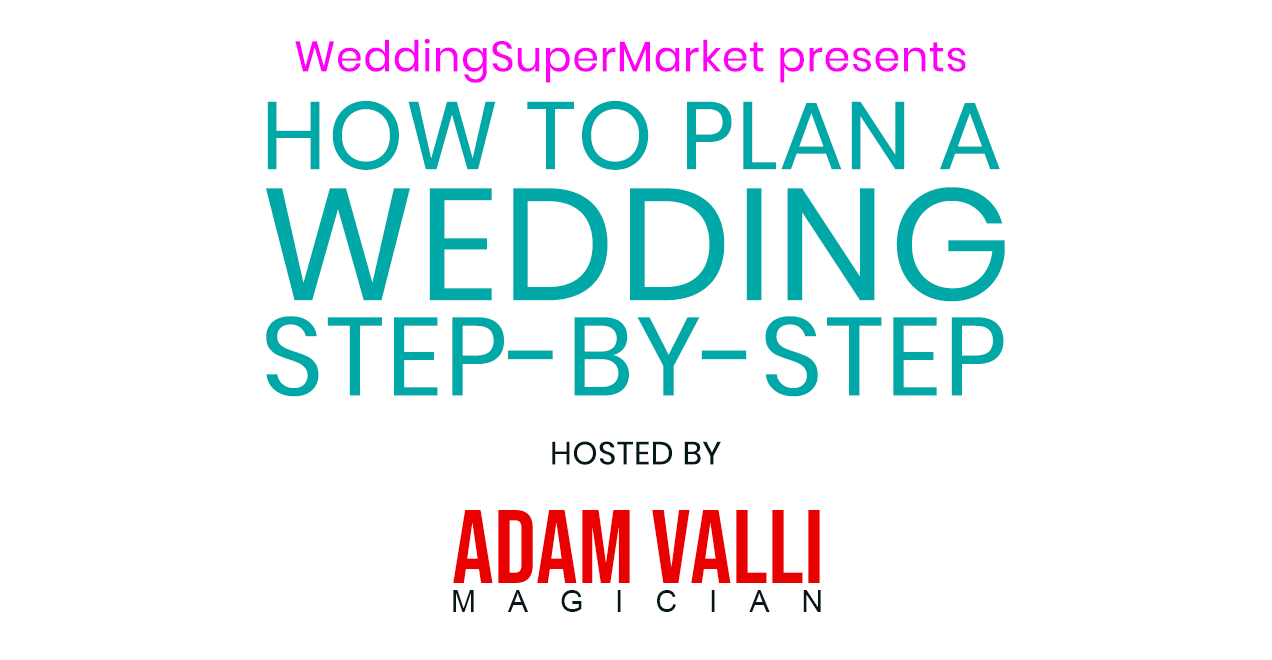 WeddingSuperMarket presents

HOW TO PLAN A
WEDDING
STEP-BY-STEP

HOSTED BY

ADAM VALLI
MAGICIAN